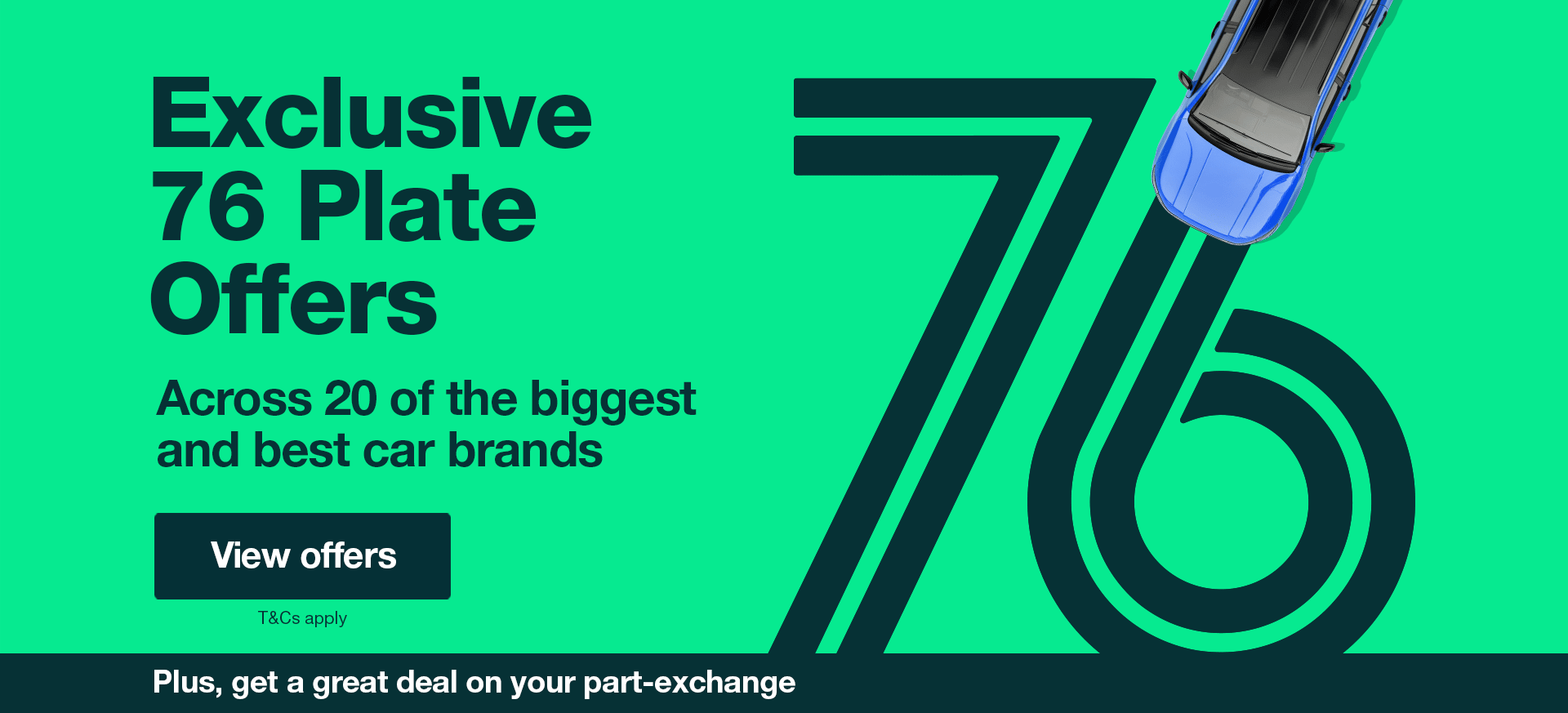 Exclusive 76 Plate Offers

Across 20 of the biggest and best car brands

View offers

T&Cs apply

76

Plus, get a great deal on your part-exchange